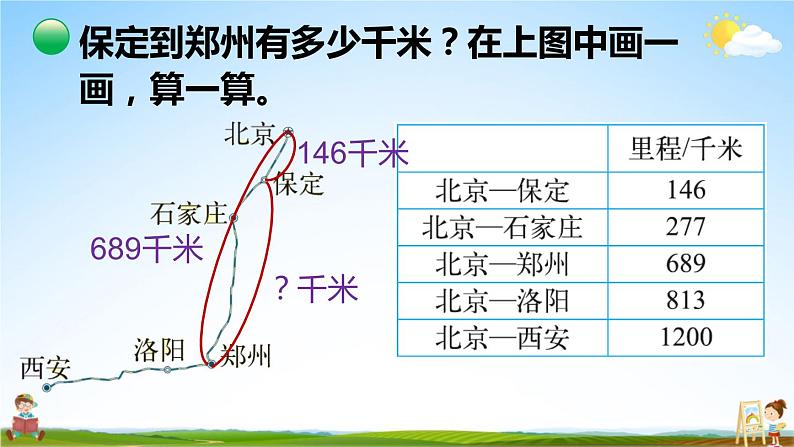 保定到郑州有多少千米？在上图中画一画，算一算。

北京
146千米
保定
石家庄
689千米
？千米
洛阳
郑州
西安

|  | 里程/千米 |
|---|---|
| 北京—保定 | 146 |
| 北京—石家庄 | 277 |
| 北京—郑州 | 689 |
| 北京—洛阳 | 813 |
| 北京—西安 | 1200 |